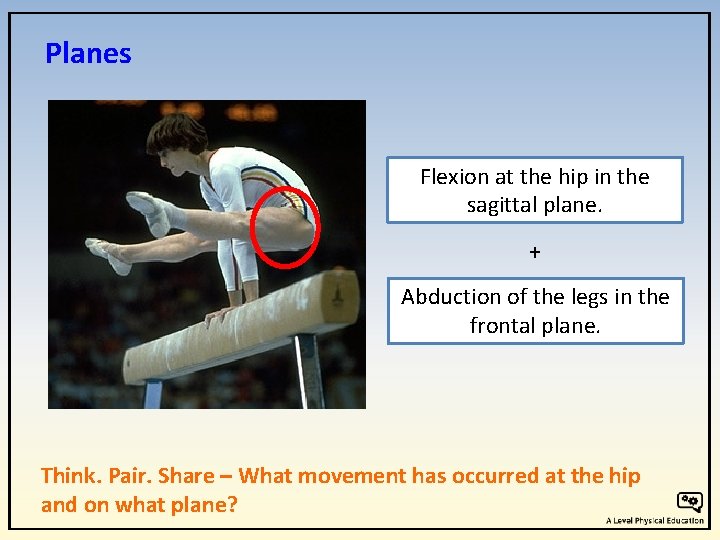 Planes

Flexion at the hip in the sagittal plane.

+

Abduction of the legs in the frontal plane.

Think. Pair. Share – What movement has occurred at the hip and on what plane?

A Level Physical Education